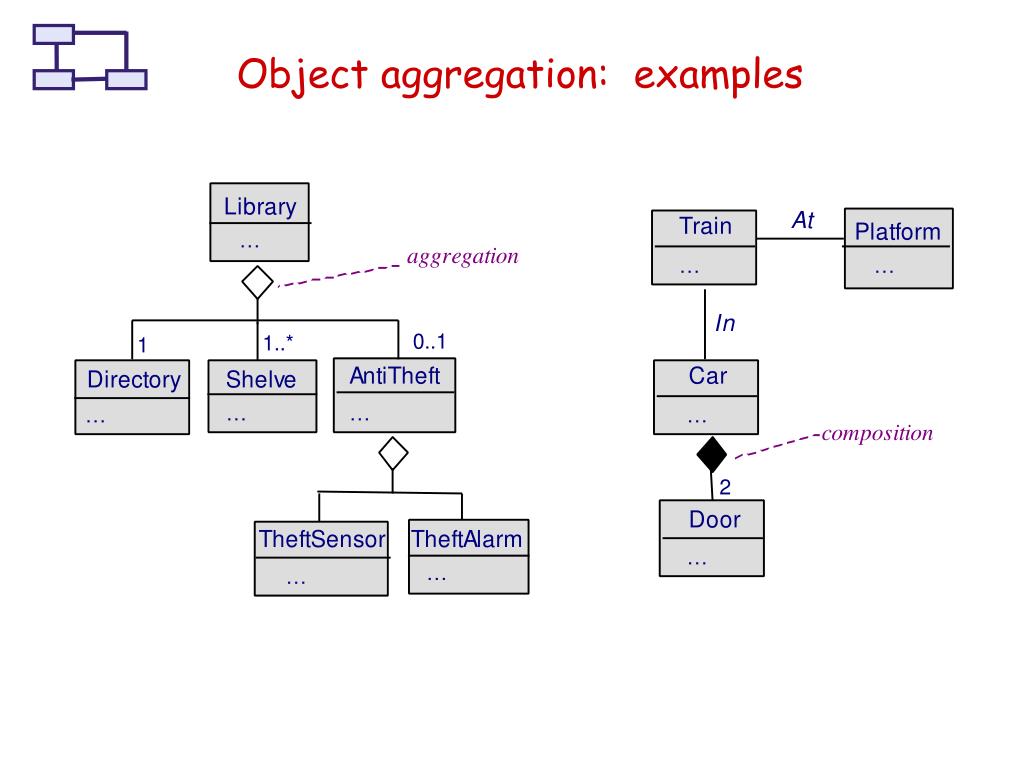 Object aggregation: examples

Library
…

aggregation

1
1..*
0..1

Directory
…

Shelve
…

AntiTheft
…

TheftSensor
…

TheftAlarm
…

Train
…

At

Platform
…

In

Car
…

composition

2

Door
…